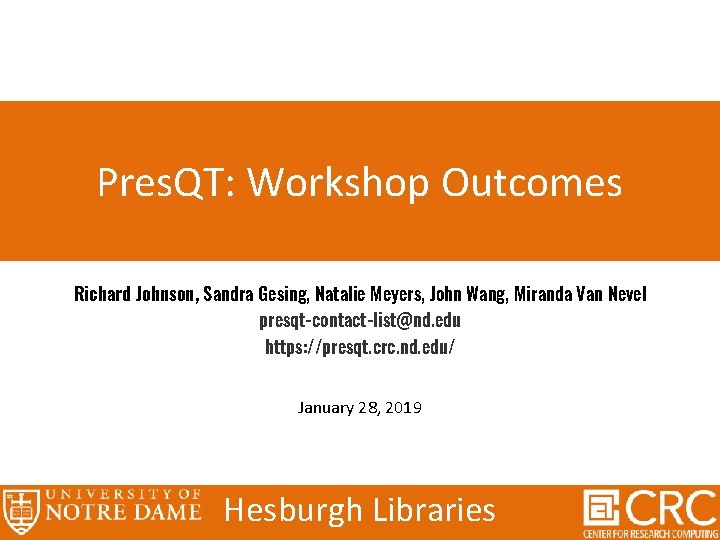 PresQT: Workshop Outcomes

Richard Johnson, Sandra Gesing, Natalie Meyers, John Wang, Miranda Van Nevel
presqt-contact-list@nd.edu
https://presqt.crc.nd.edu/

January 28, 2019

UNIVERSITY OF NOTRE DAME Hesburgh Libraries

CRC CENTER FOR RESEARCH COMPUTING